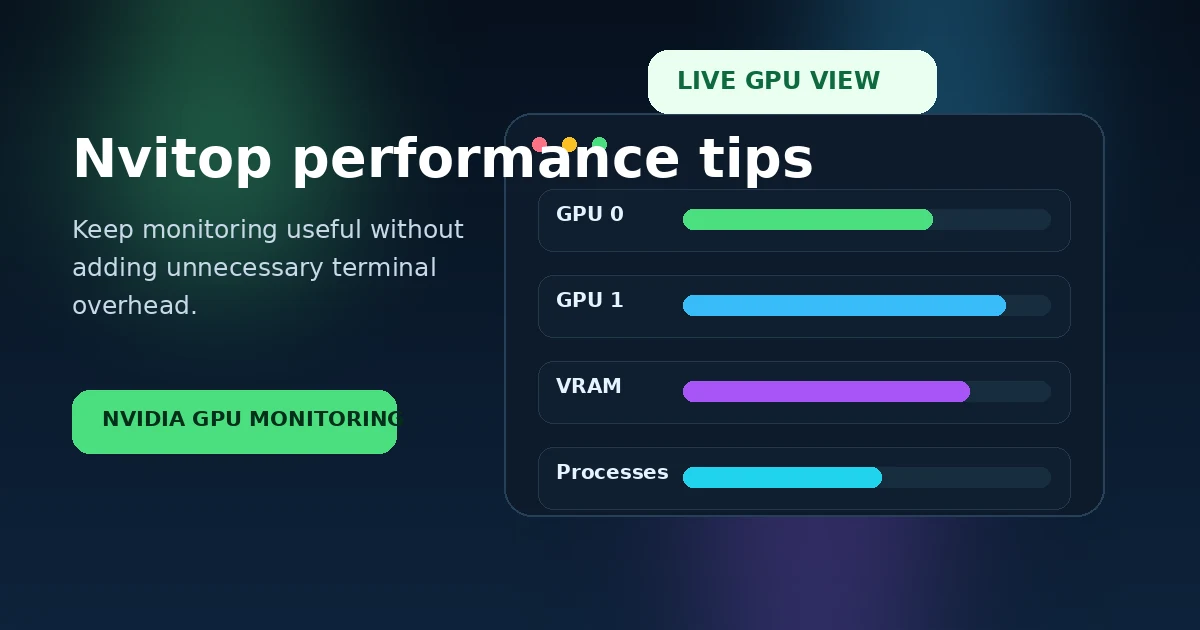 LIVE GPU VIEW

Nvitop performance tips

Keep monitoring useful without adding unnecessary terminal overhead.

NVIDIA GPU MONITORING

GPU 0

GPU 1

VRAM

Processes